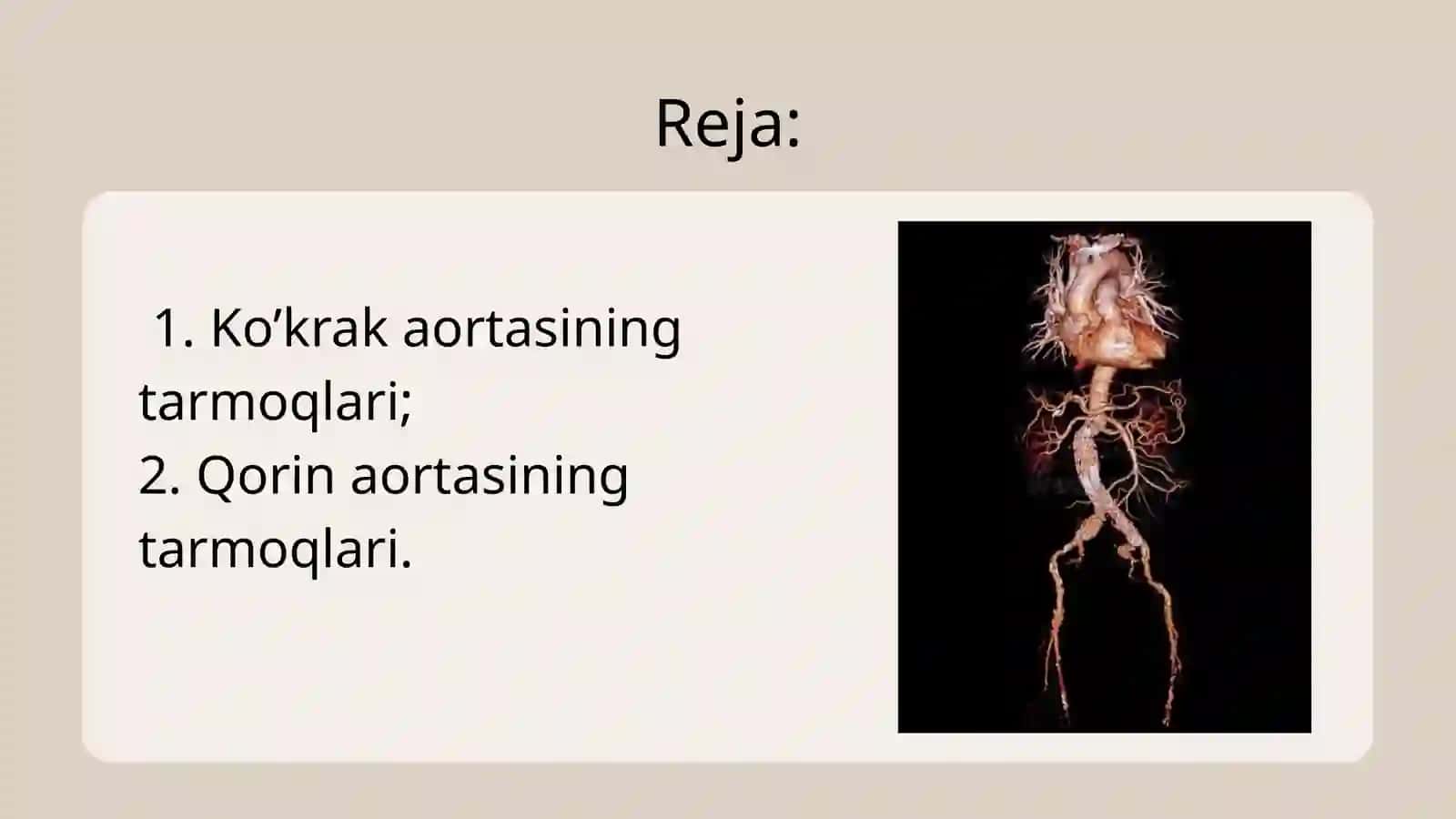 Reja:

1. Ko’krak aortasining tarmoqlari;
2. Qorin aortasining tarmoqlari.